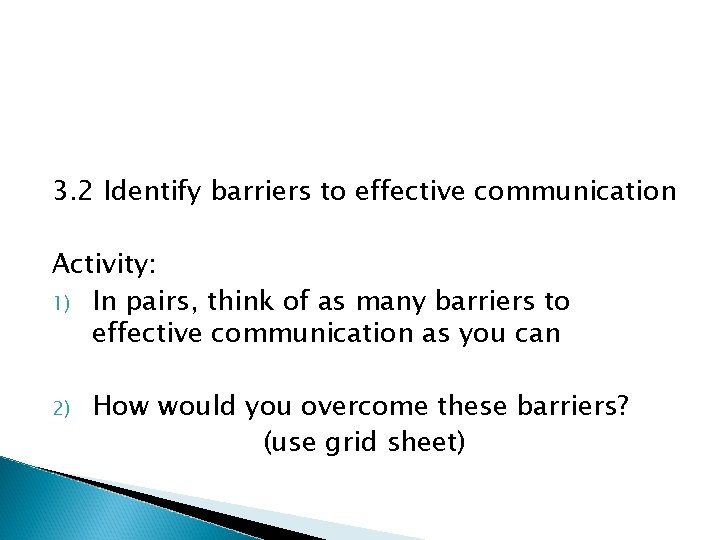 3.2 Identify barriers to effective communication

Activity:
1) In pairs, think of as many barriers to effective communication as you can

2) How would you overcome these barriers?
(use grid sheet)